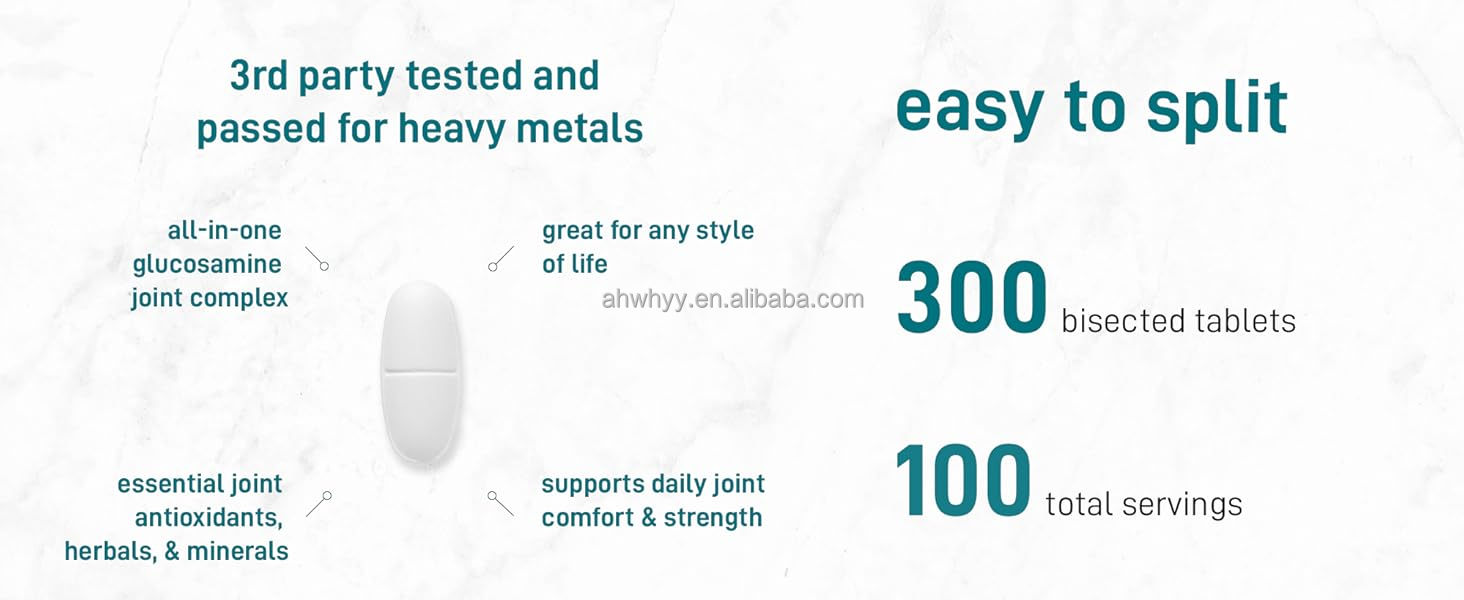 3rd party tested and passed for heavy metals

all-in-one glucosamine joint complex

great for any style of life

ahwhyy.en.alibaba.com

essential joint antioxidants, herbals, & minerals

supports daily joint comfort & strength

easy to split

300 bisected tablets

100 total servings